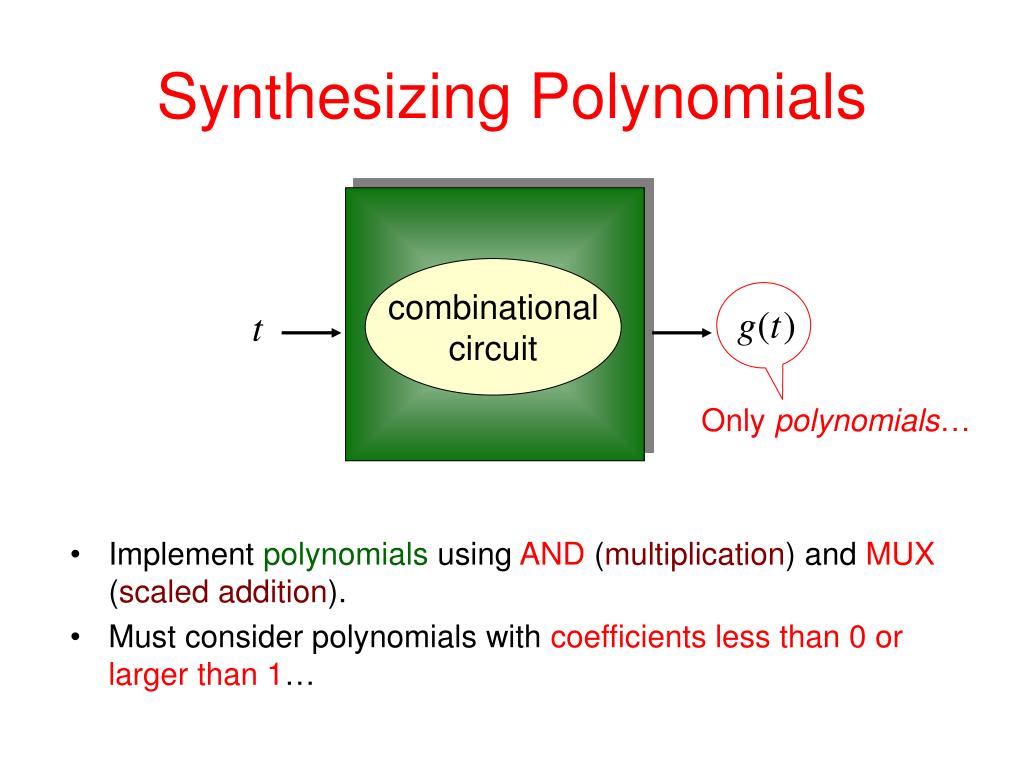 Synthesizing Polynomials

$t$

combinational circuit

$g(t)$

Only polynomials…

• Implement polynomials using AND (multiplication) and MUX (scaled addition).
• Must consider polynomials with coefficients less than 0 or larger than 1…